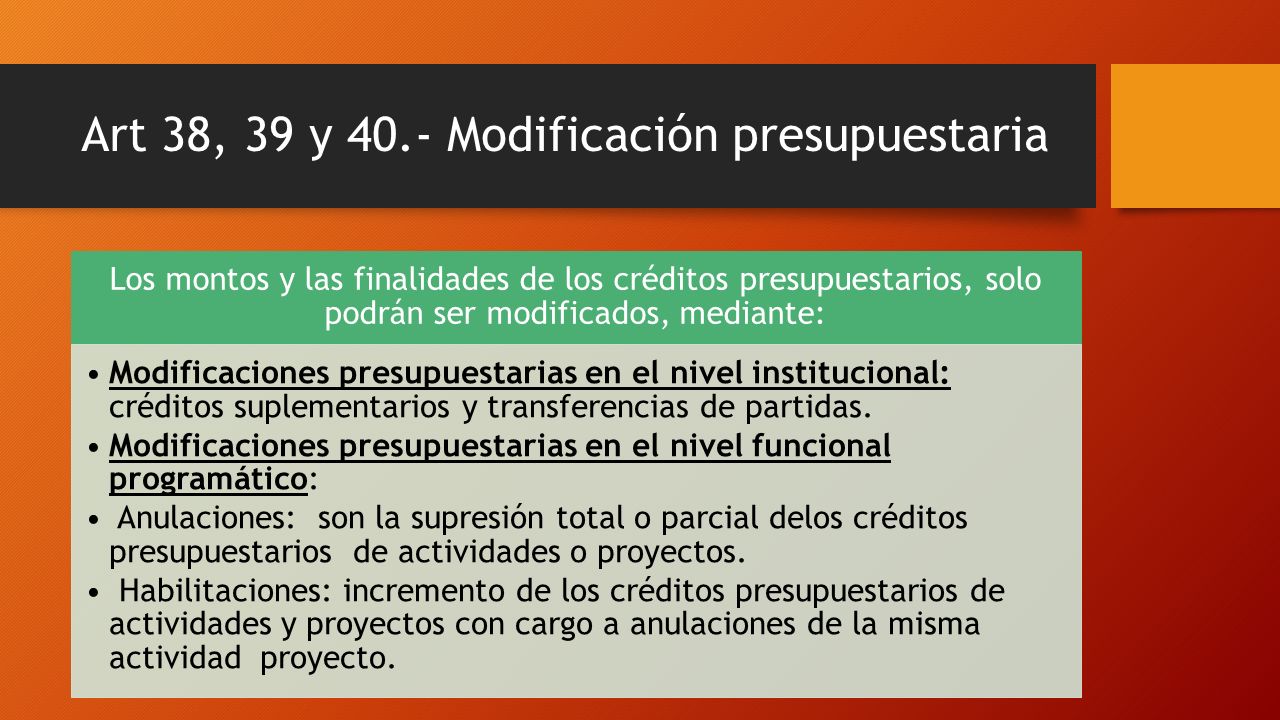 Art 38, 39 y 40.- Modificación presupuestaria

Los montos y las finalidades de los créditos presupuestarios, solo podrán ser modificados, mediante:

• Modificaciones presupuestarias en el nivel institucional: créditos suplementarios y transferencias de partidas.
• Modificaciones presupuestarias en el nivel funcional programático:
• Anulaciones: son la supresión total o parcial delos créditos presupuestarios de actividades o proyectos.
• Habilitaciones: incremento de los créditos presupuestarios de actividades y proyectos con cargo a anulaciones de la misma actividad proyecto.